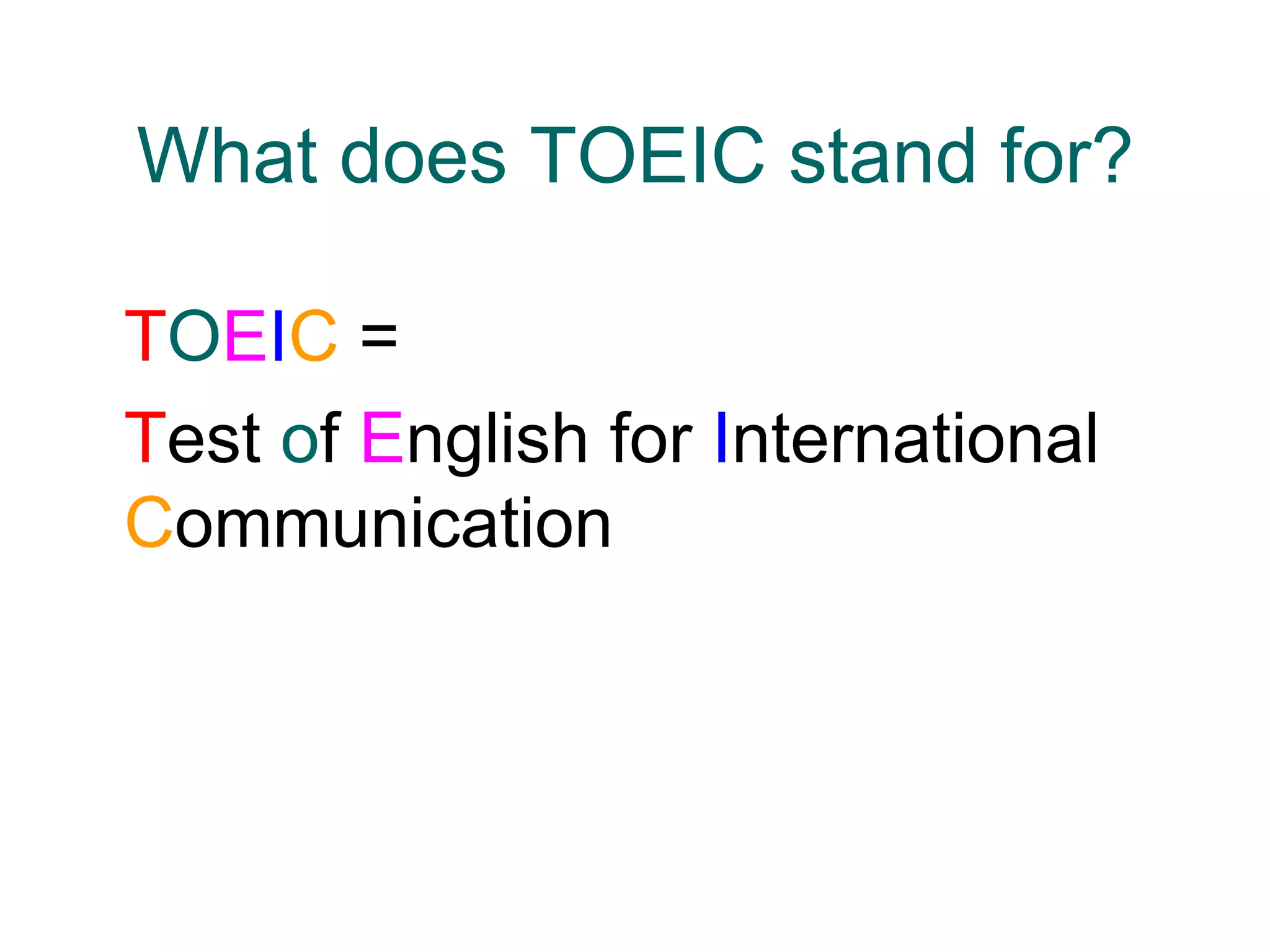 What does TOEIC stand for?

TOEIC =

Test of English for International Communication